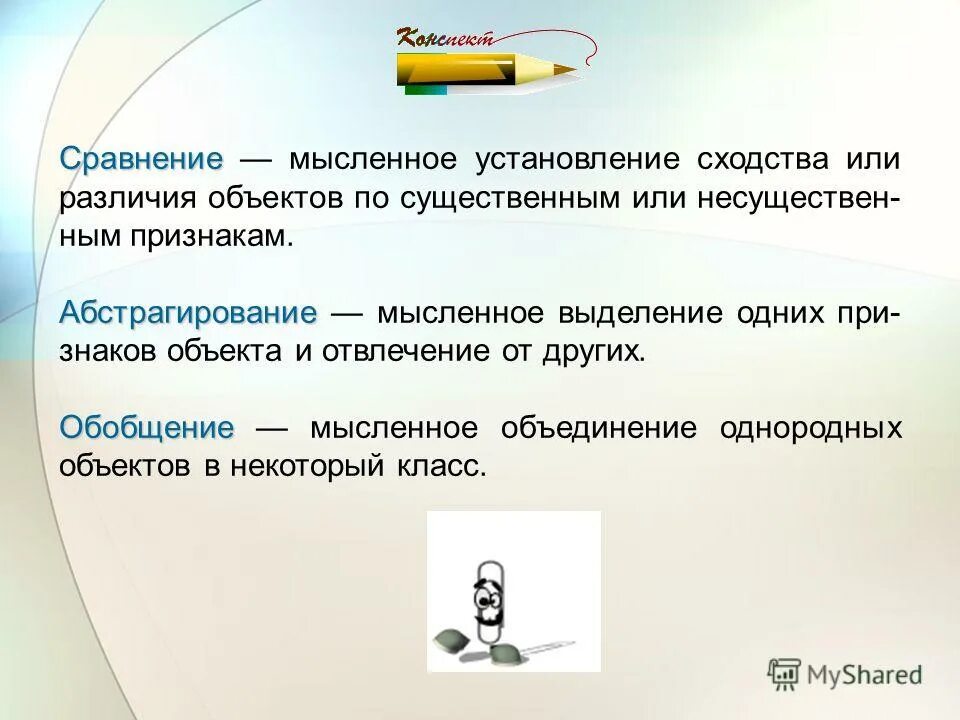 Конспект

Сравнение — мысленное установление сходства или различия объектов по существенным или несущественным признакам.

Абстрагирование — мысленное выделение одних признаков объекта и отвлечение от других.

Обобщение — мысленное объединение однородных объектов в некоторый класс.

MyShared